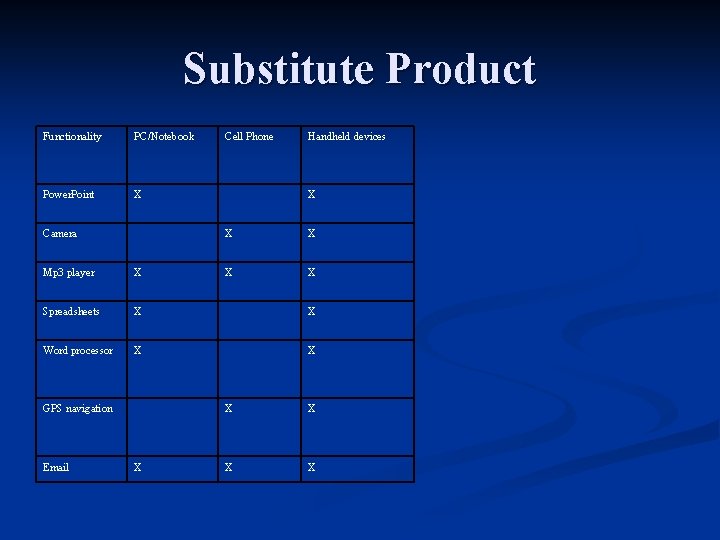 Substitute Product

| Functionality | PC/Notebook | Cell Phone | Handheld devices |
|---|---|---|---|
| PowerPoint | X | | X |
| Camera | | X | X |
| Mp3 player | X | X | X |
| Spreadsheets | X | | X |
| Word processor | X | | X |
| GPS navigation | | X | X |
| Email | X | X | X |